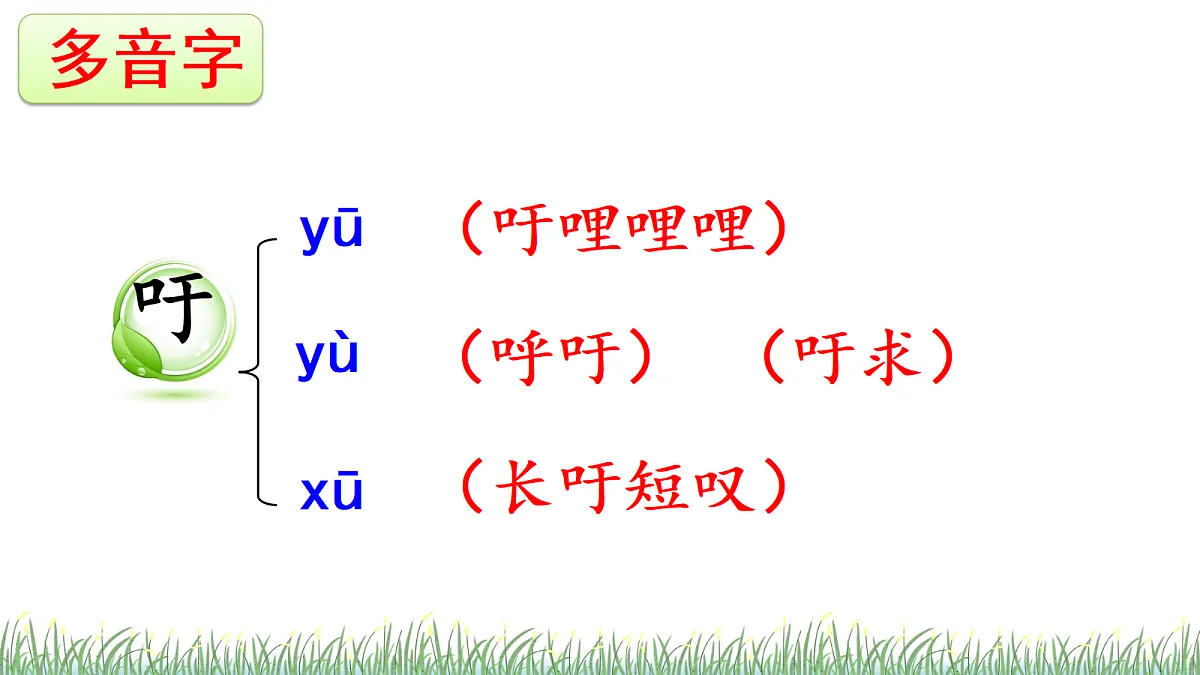 多音字

吁

yū （吁哩哩哩）

yù （呼吁） （吁求）

xū （长吁短叹）